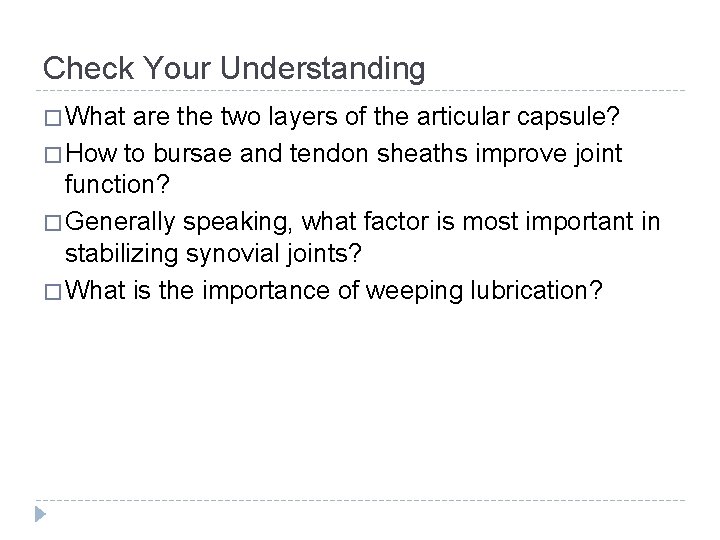 Check Your Understanding

□ What are the two layers of the articular capsule?

□ How to bursae and tendon sheaths improve joint function?

□ Generally speaking, what factor is most important in stabilizing synovial joints?

□ What is the importance of weeping lubrication?